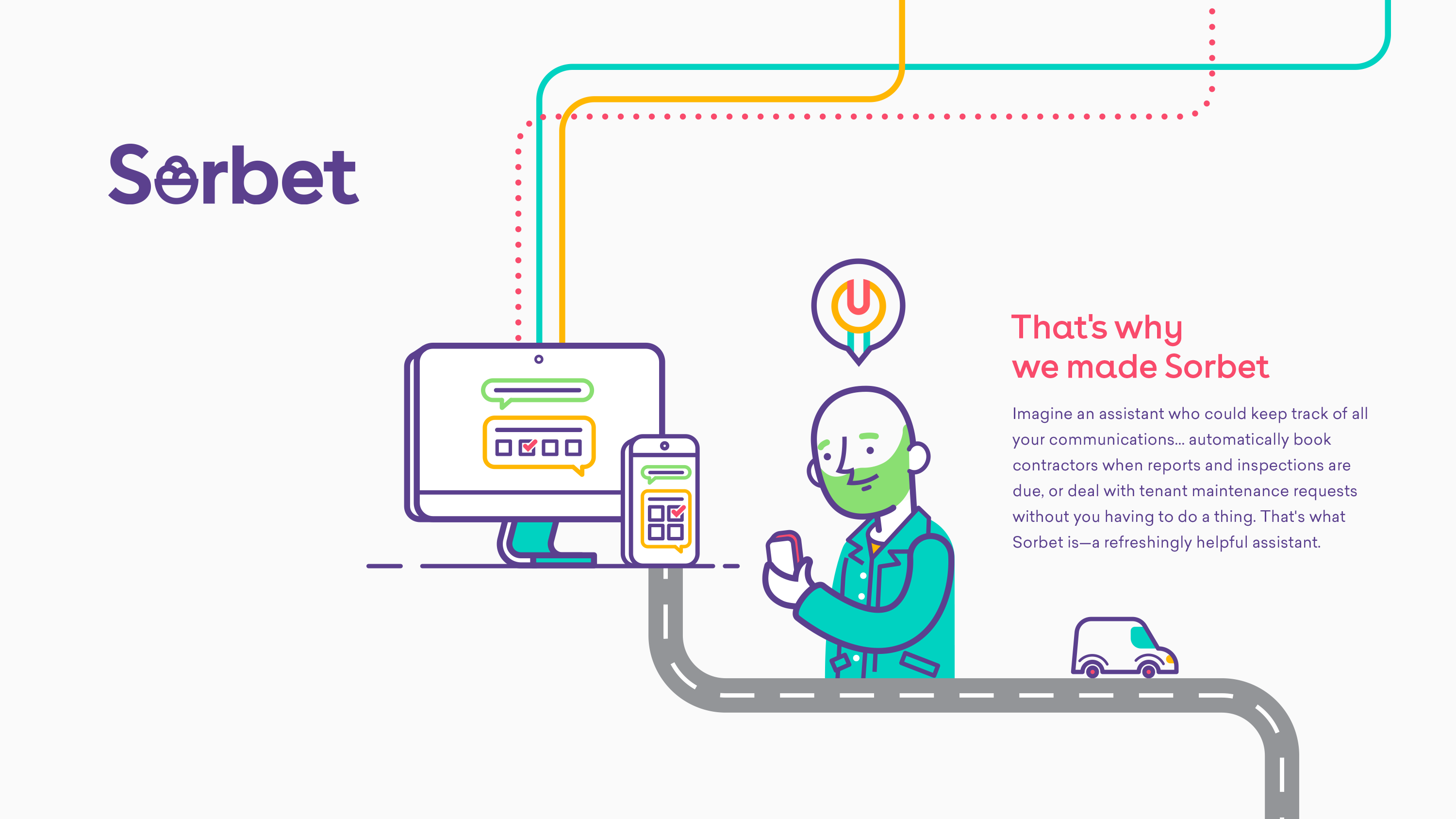 Sorbet

That's why we made Sorbet

Imagine an assistant who could keep track of all your communications… automatically book contractors when reports and inspections are due, or deal with tenant maintenance requests without you having to do a thing. That's what Sorbet is—a refreshingly helpful assistant.